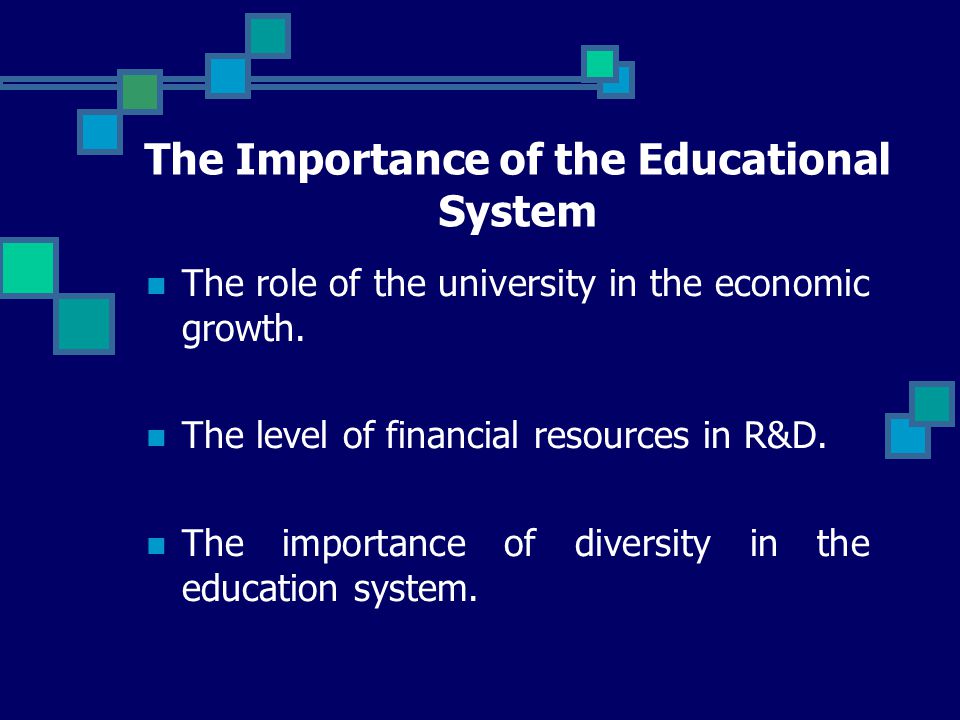 The Importance of the Educational System

The role of the university in the economic growth.

The level of financial resources in R&D.

The importance of diversity in the education system.